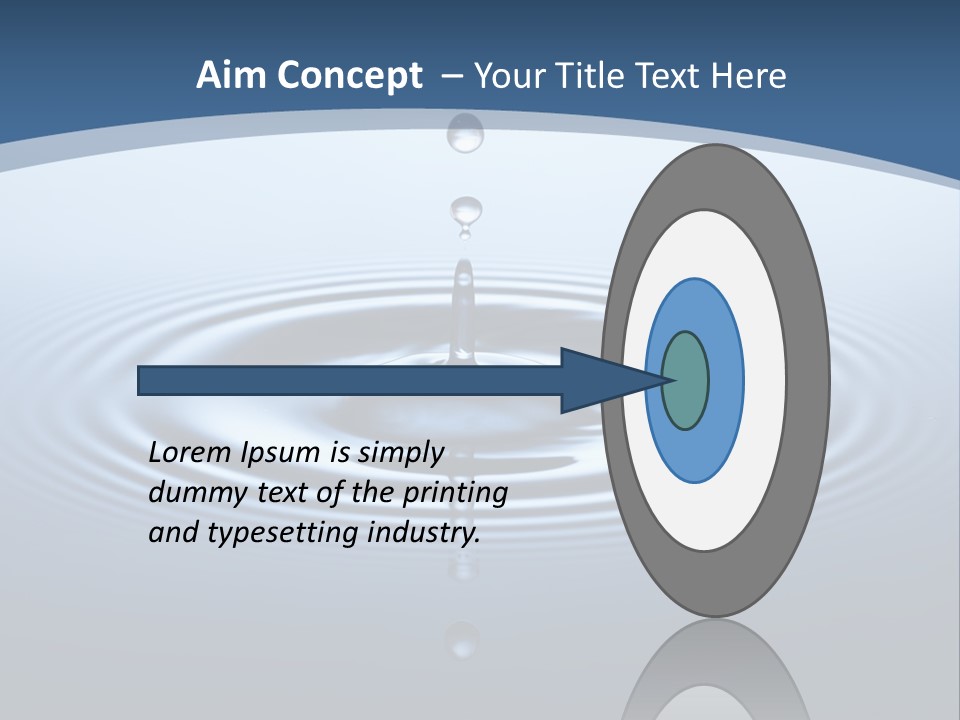 Aim Concept – Your Title Text Here

Lorem Ipsum is simply dummy text of the printing and typesetting industry.